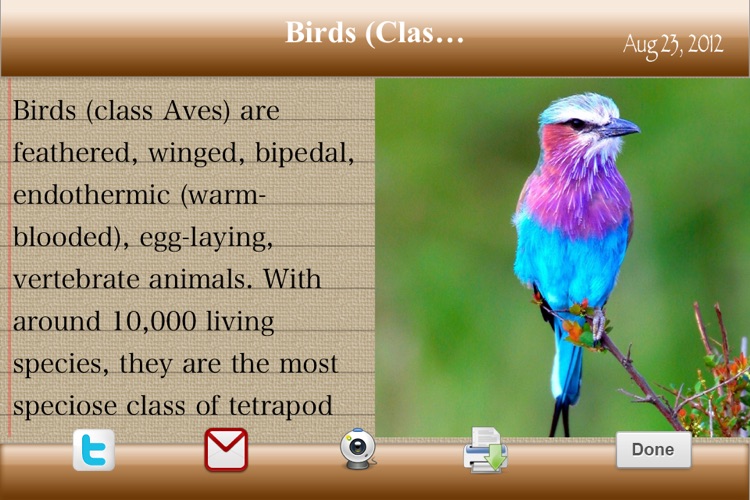 Birds (Clas...

Aug 23, 2012

Birds (class Aves) are feathered, winged, bipedal, endothermic (warm-blooded), egg-laying, vertebrate animals. With around 10,000 living species, they are the most speciose class of tetrapod

Done